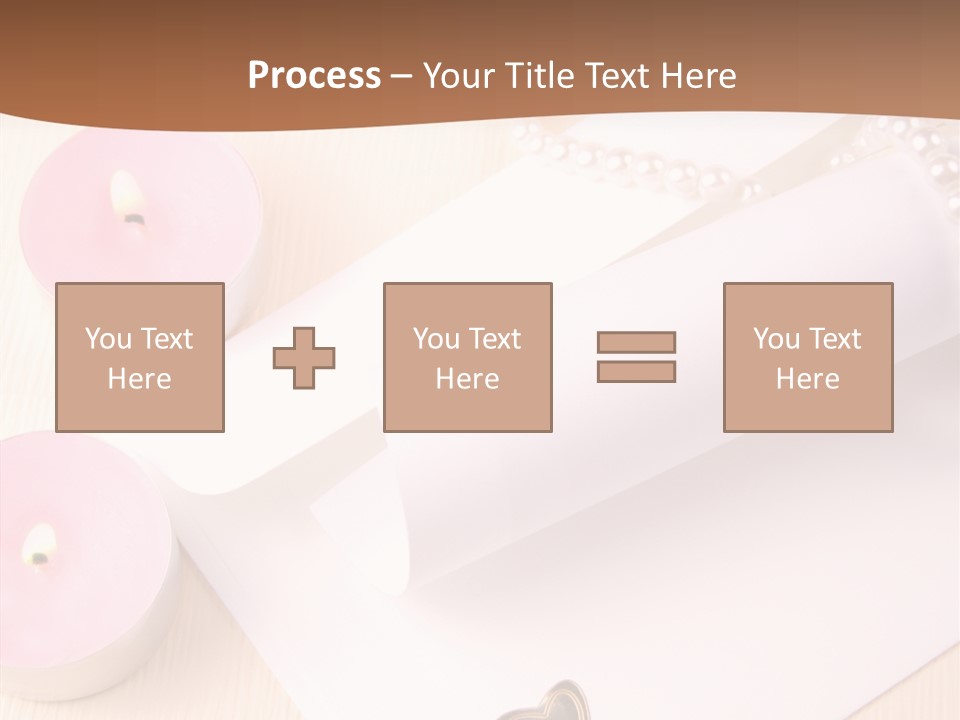 Process – Your Title Text Here

You Text Here

You Text Here

You Text Here